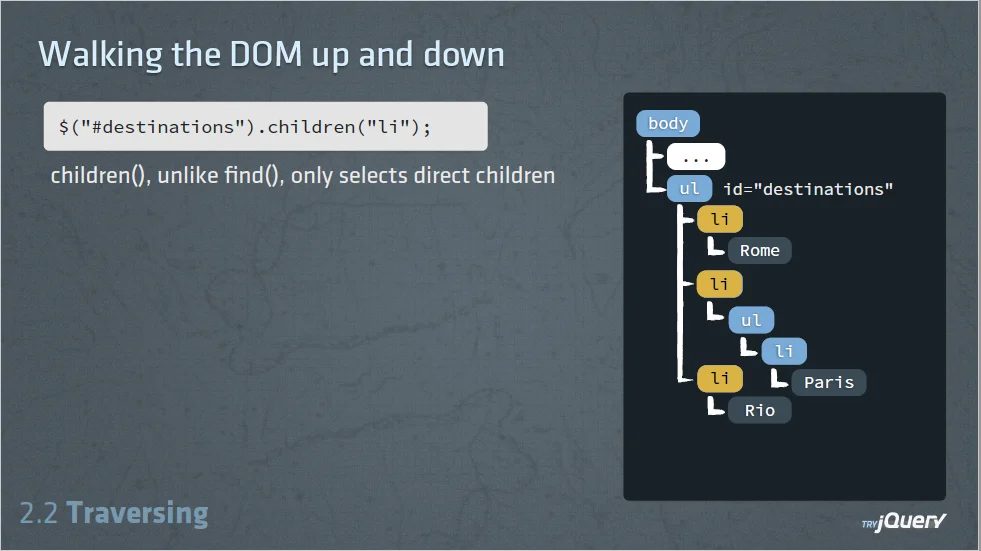 Walking the DOM up and down

$("#destinations").children("li");

children(), unlike find(), only selects direct children

body
...
ul id="destinations"
li
Rome
li
ul
li
Paris
li
Rio

2.2 Traversing

TRY jQuery